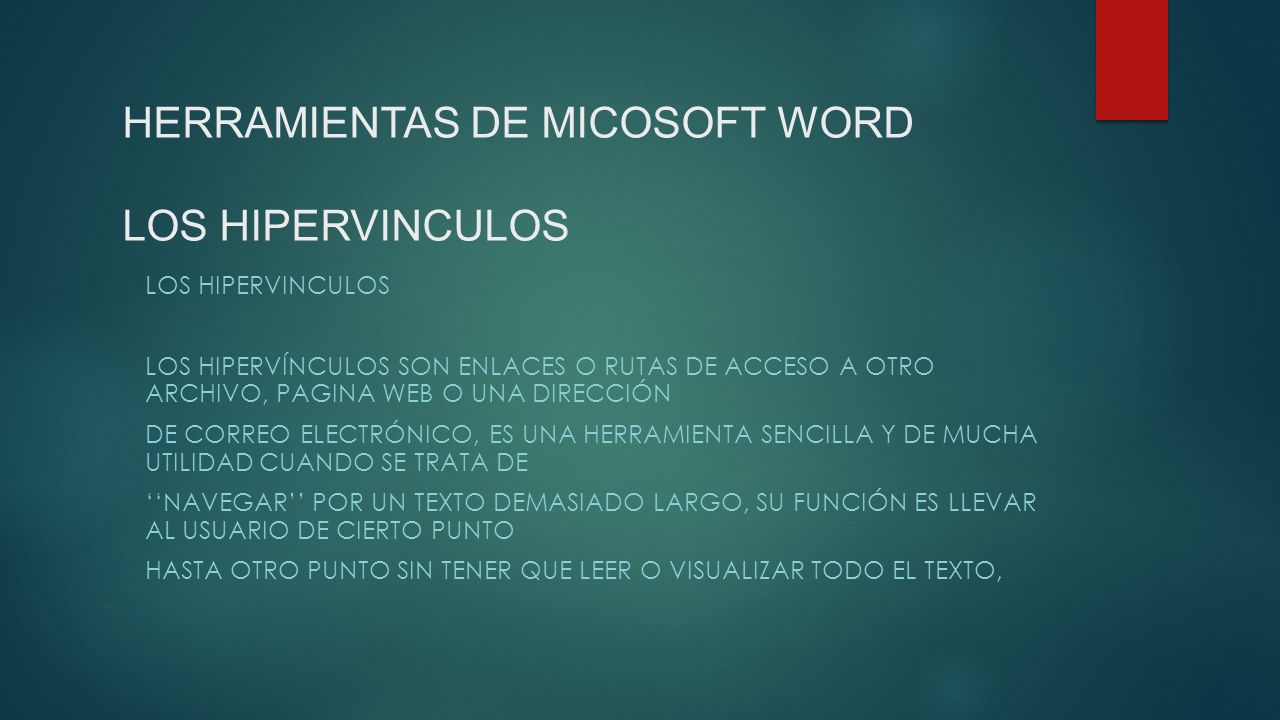 HERRAMIENTAS DE MICOSOFT WORD

LOS HIPERVINCULOS

LOS HIPERVINCULOS

LOS HIPERVÍNCULOS SON ENLACES O RUTAS DE ACCESO A OTRO ARCHIVO, PAGINA WEB O UNA DIRECCIÓN

DE CORREO ELECTRÓNICO, ES UNA HERRAMIENTA SENCILLA Y DE MUCHA UTILIDAD CUANDO SE TRATA DE

‘‘NAVEGAR’’ POR UN TEXTO DEMASIADO LARGO, SU FUNCIÓN ES LLEVAR AL USUARIO DE CIERTO PUNTO

HASTA OTRO PUNTO SIN TENER QUE LEER O VISUALIZAR TODO EL TEXTO,